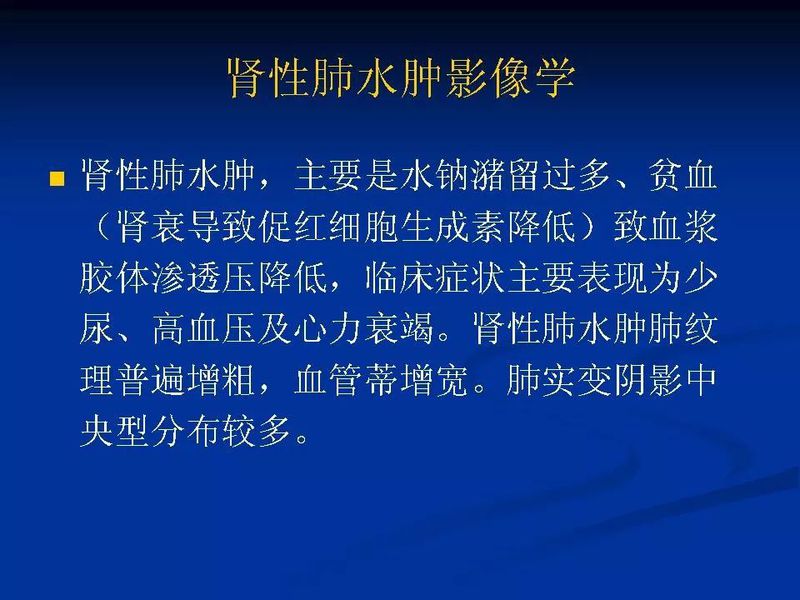 肾性肺水肿影像学

■ 肾性肺水肿，主要是水钠潴留过多、贫血（肾衰导致促红细胞生成素降低）致血浆胶体渗透压降低，临床症状主要表现为少尿、高血压及心力衰竭。肾性肺水肿肺纹理普遍增粗，血管蒂增宽。肺实变阴影中央型分布较多。